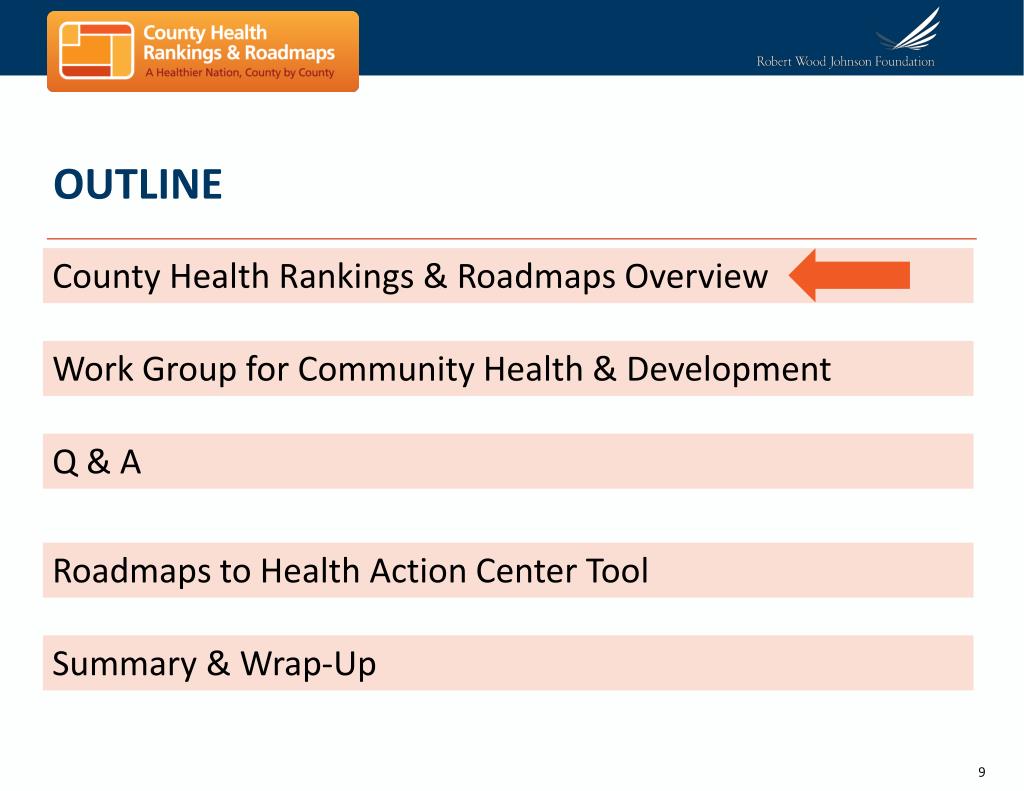 County Health Rankings & Roadmaps
A Healthier Nation, County by County

Robert Wood Johnson Foundation

OUTLINE

County Health Rankings & Roadmaps Overview

Work Group for Community Health & Development

Q & A

Roadmaps to Health Action Center Tool

Summary & Wrap-Up

9